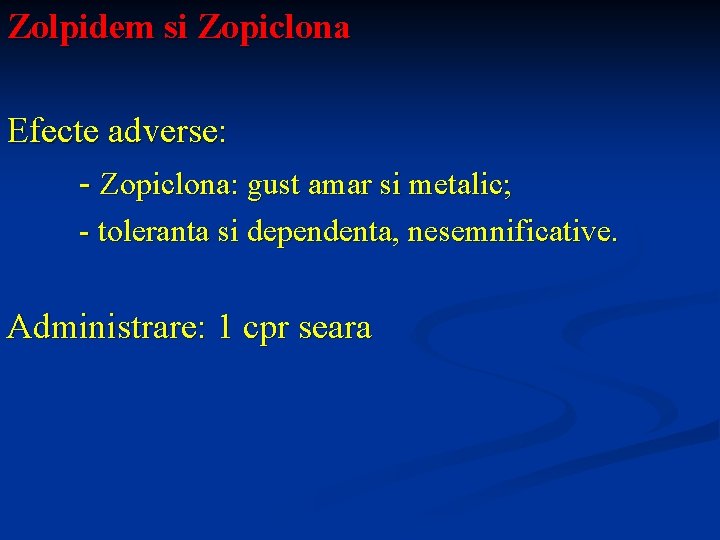 Zolpidem si Zopiclona

Efecte adverse:

- Zopiclona: gust amar si metalic;

- toleranta si dependenta, nesemnificative.

Administrare: 1 cpr seara